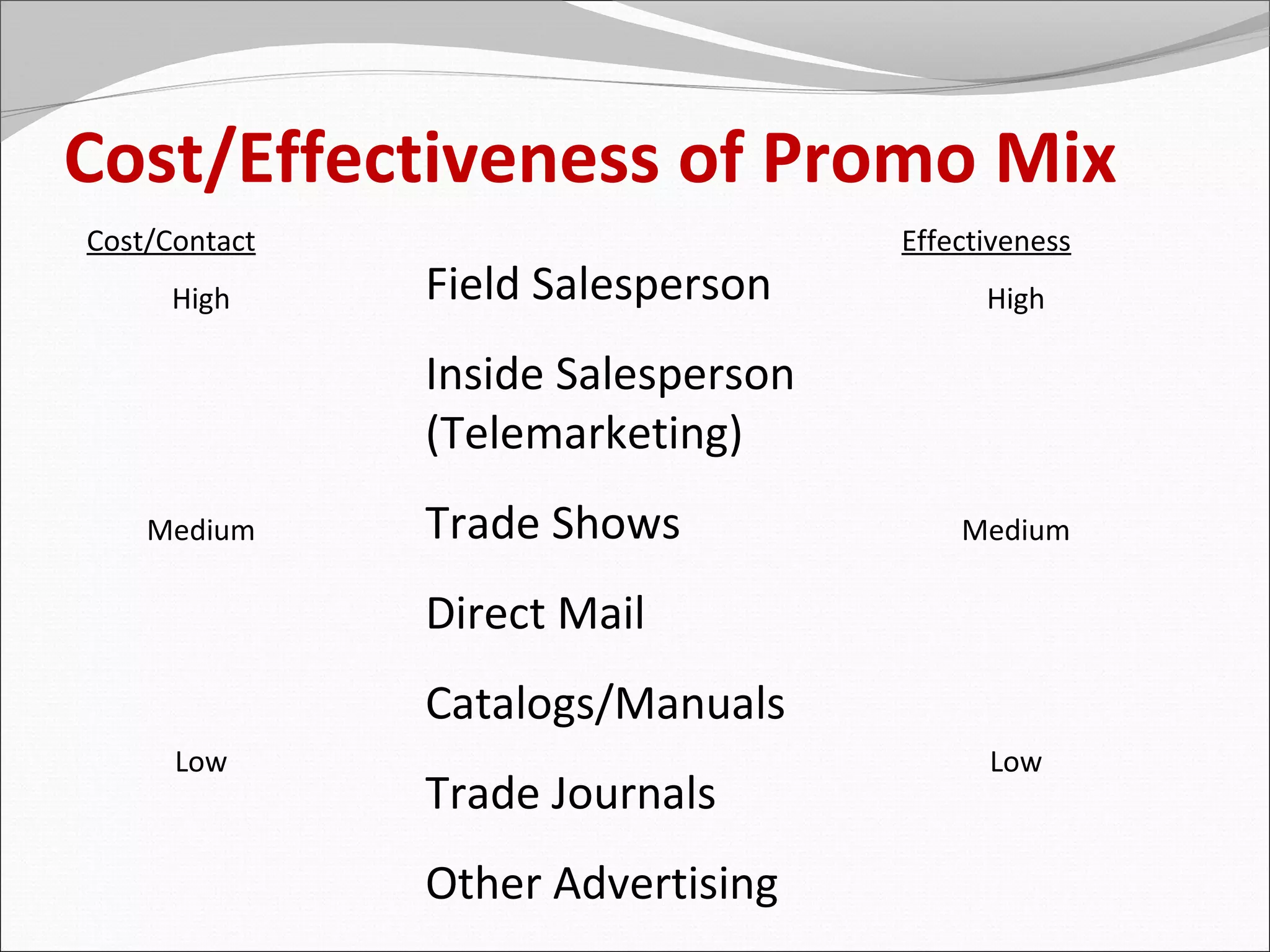 Cost/Effectiveness of Promo Mix

Cost/Contact

High

Medium

Low

Field Salesperson

Inside Salesperson (Telemarketing)

Trade Shows

Direct Mail

Catalogs/Manuals

Trade Journals

Other Advertising

Effectiveness

High

Medium

Low